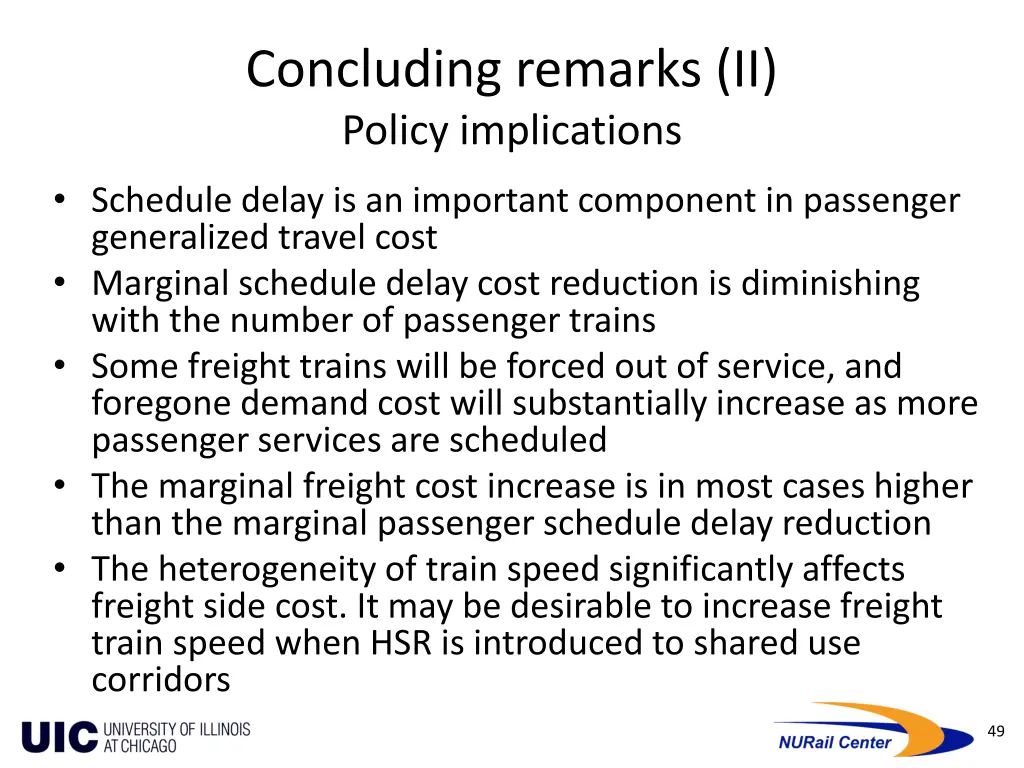 Concluding remarks (II)
Policy implications

• Schedule delay is an important component in passenger generalized travel cost
• Marginal schedule delay cost reduction is diminishing with the number of passenger trains
• Some freight trains will be forced out of service, and foregone demand cost will substantially increase as more passenger services are scheduled
• The marginal freight cost increase is in most cases higher than the marginal passenger schedule delay reduction
• The heterogeneity of train speed significantly affects freight side cost. It may be desirable to increase freight train speed when HSR is introduced to shared use corridors

UIC UNIVERSITY OF ILLINOIS AT CHICAGO

NURail Center

49